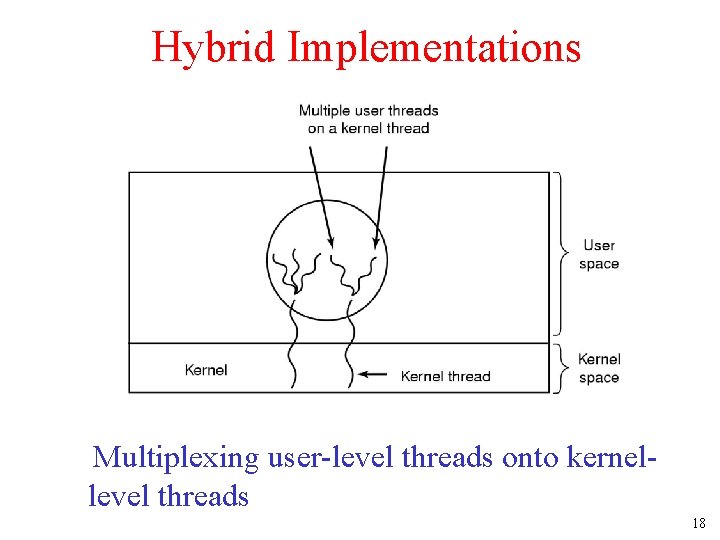 Hybrid Implementations

Multiple user threads on a kernel thread

User space

Kernel

Kernel thread

Kernel space

Multiplexing user-level threads onto kernel-level threads

18